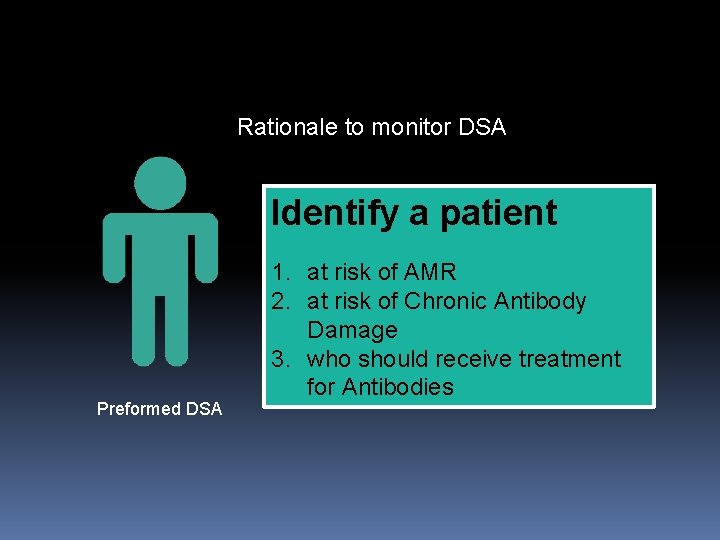 Rationale to monitor DSA

Identify a patient

1. at risk of AMR
2. at risk of Chronic Antibody Damage
3. who should receive treatment for Antibodies

Preformed DSA